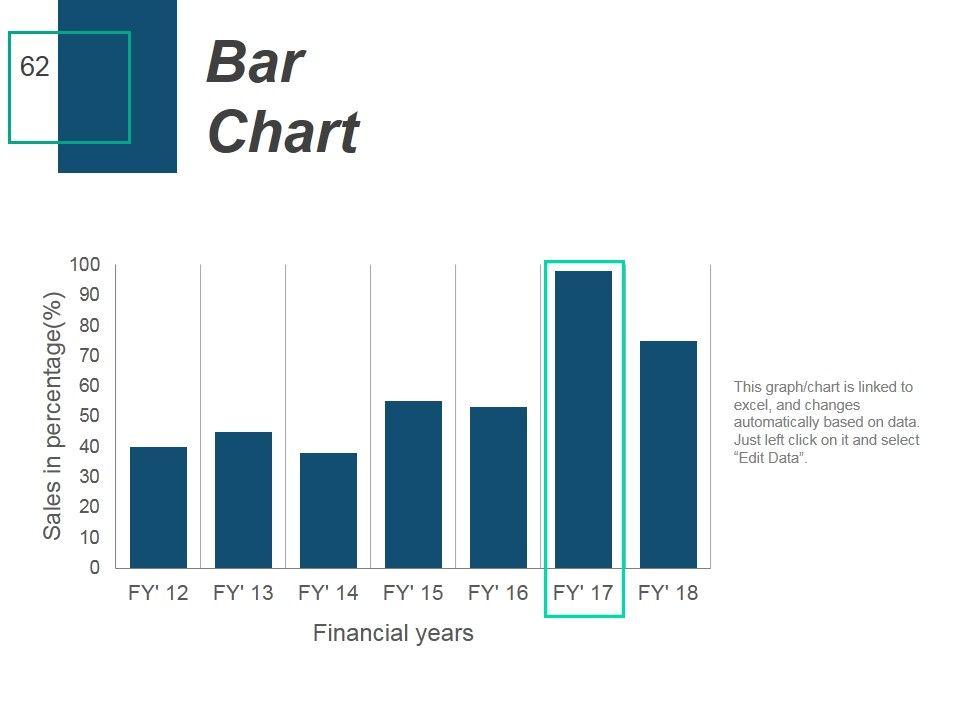 62

Bar Chart

Sales in percentage(%)

100
90
80
70
60
50
40
30
20
10
0

FY' 12 FY' 13 FY' 14 FY' 15 FY' 16 FY' 17 FY' 18

Financial years

This graph/chart is linked to excel, and changes automatically based on data. Just left click on it and select “Edit Data”.